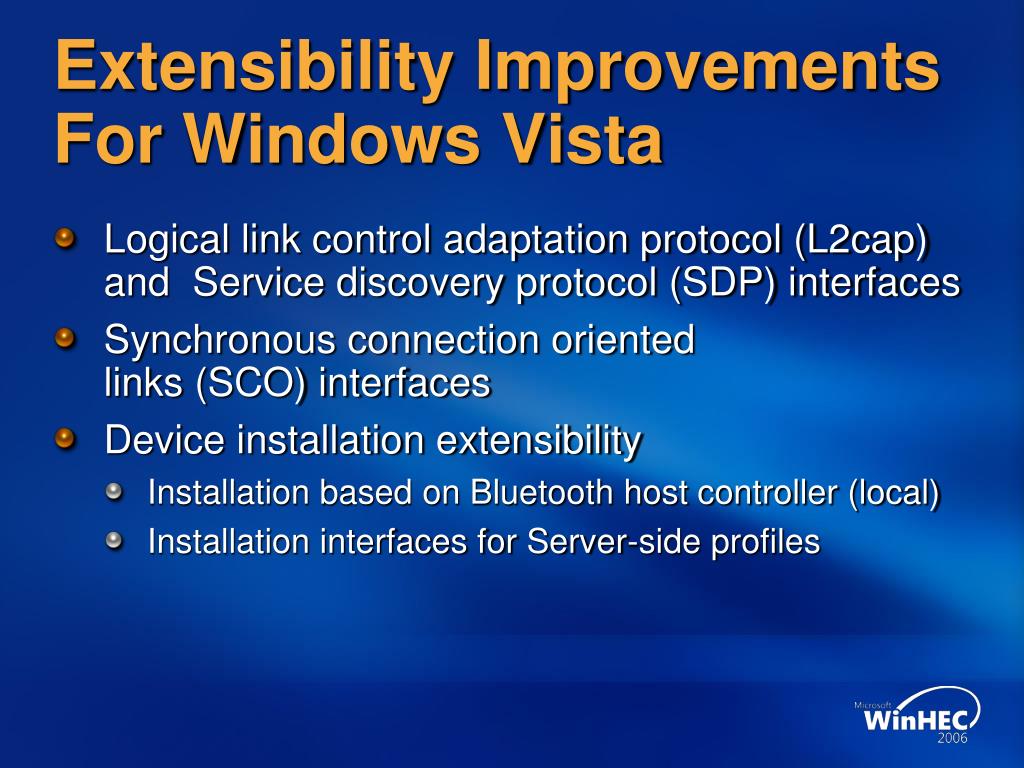 Extensibility Improvements For Windows Vista

Logical link control adaptation protocol (L2cap) and Service discovery protocol (SDP) interfaces

Synchronous connection oriented links (SCO) interfaces

Device installation extensibility

Installation based on Bluetooth host controller (local)

Installation interfaces for Server-side profiles

Microsoft WinHEC 2006